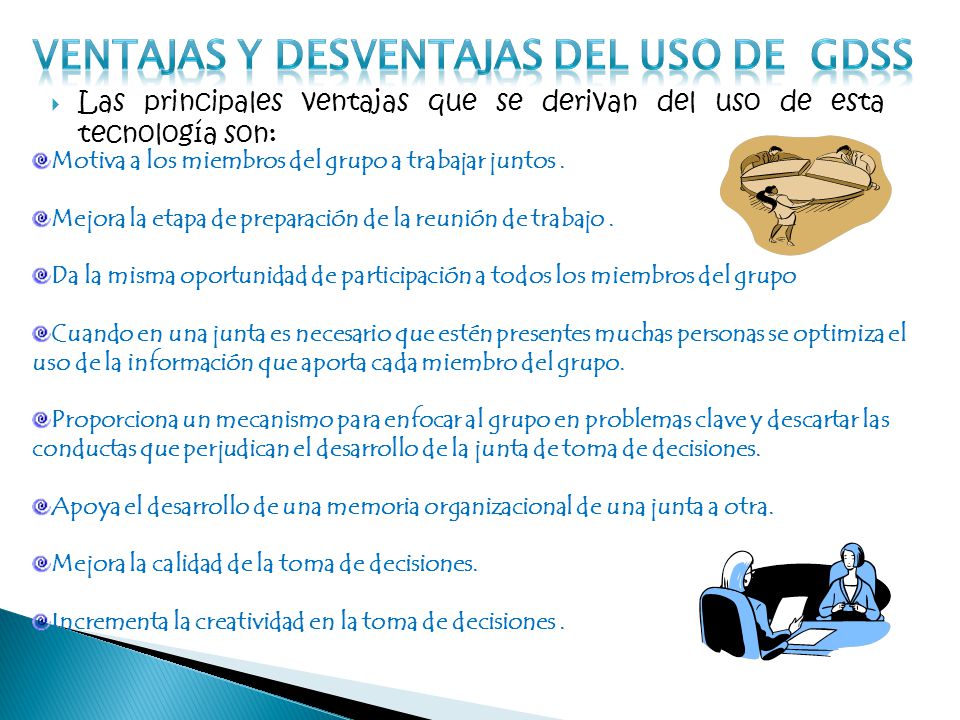 VENTAJAS Y DESVENTAJAS DEL USO DE GDSS

Las principales ventajas que se derivan del uso de esta tecnología son:

Motiva a los miembros del grupo a trabajar juntos .

Mejora la etapa de preparación de la reunión de trabajo .

Da la misma oportunidad de participación a todos los miembros del grupo

Cuando en una junta es necesario que estén presentes muchas personas se optimiza el uso de la información que aporta cada miembro del grupo.

Proporciona un mecanismo para enfocar al grupo en problemas clave y descartar las conductas que perjudican el desarrollo de la junta de toma de decisiones.

Apoya el desarrollo de una memoria organizacional de una junta a otra.

Mejora la calidad de la toma de decisiones.

Incrementa la creatividad en la toma de decisiones .